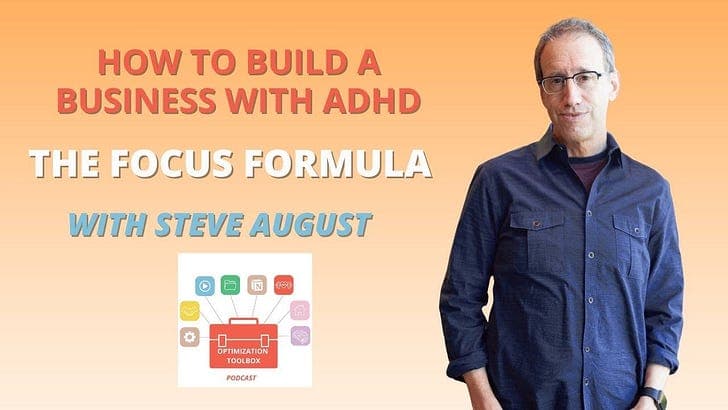 HOW TO BUILD A BUSINESS WITH ADHD

THE FOCUS FORMULA

WITH STEVE AUGUST

OPTIMIZATION TOOLBOX

PODCAST